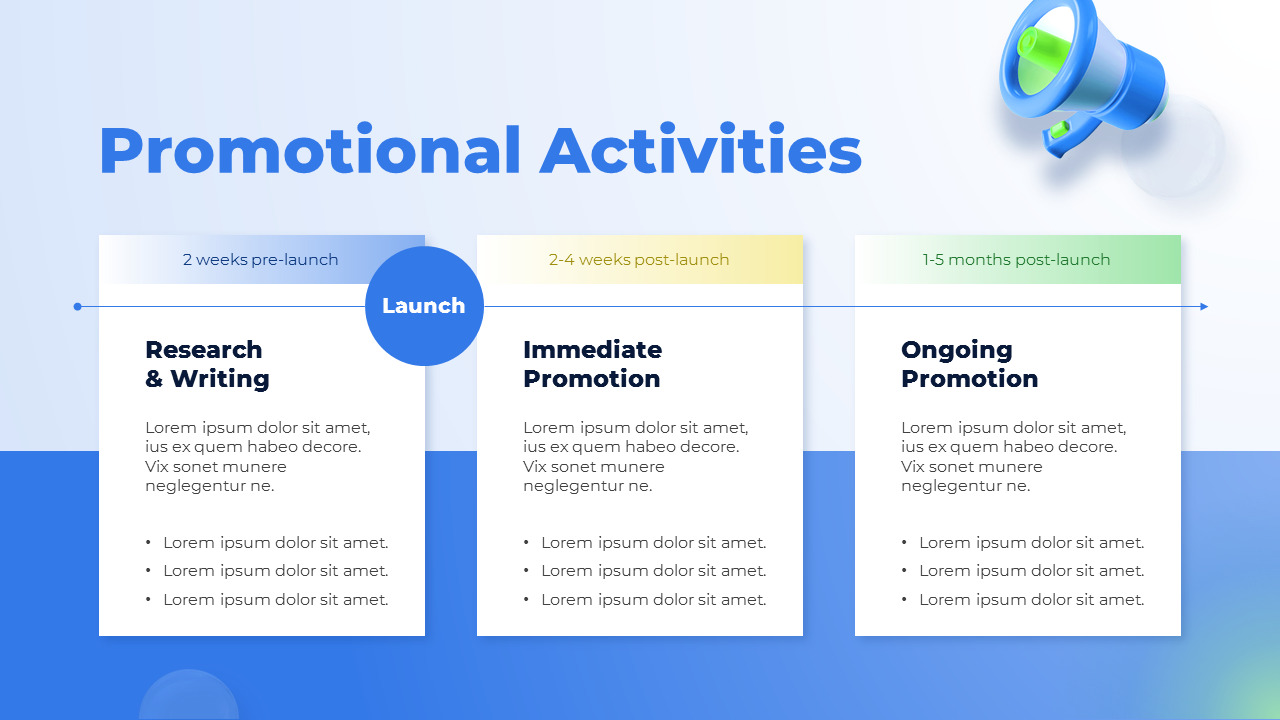 Promotional Activities

2 weeks pre-launch

Launch

Research & Writing

Lorem ipsum dolor sit amet, ius ex quem habeo decore. Vix sonet munere neglegentur ne.

• Lorem ipsum dolor sit amet.
• Lorem ipsum dolor sit amet.
• Lorem ipsum dolor sit amet.

2-4 weeks post-launch

Immediate Promotion

Lorem ipsum dolor sit amet, ius ex quem habeo decore. Vix sonet munere neglegentur ne.

• Lorem ipsum dolor sit amet.
• Lorem ipsum dolor sit amet.
• Lorem ipsum dolor sit amet.

1-5 months post-launch

Ongoing Promotion

Lorem ipsum dolor sit amet, ius ex quem habeo decore. Vix sonet munere neglegentur ne.

• Lorem ipsum dolor sit amet.
• Lorem ipsum dolor sit amet.
• Lorem ipsum dolor sit amet.